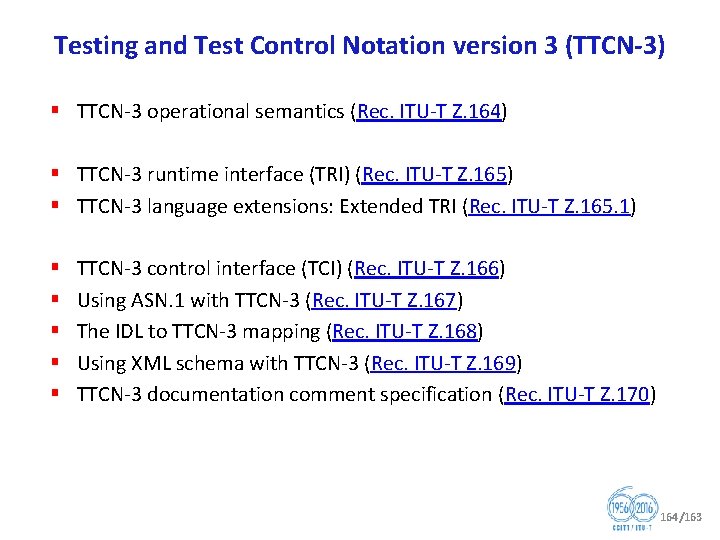 Testing and Test Control Notation version 3 (TTCN-3)

▪ TTCN-3 operational semantics (Rec. ITU-T Z.164)

▪ TTCN-3 runtime interface (TRI) (Rec. ITU-T Z.165)
▪ TTCN-3 language extensions: Extended TRI (Rec. ITU-T Z.165.1)

▪ TTCN-3 control interface (TCI) (Rec. ITU-T Z.166)
▪ Using ASN.1 with TTCN-3 (Rec. ITU-T Z.167)
▪ The IDL to TTCN-3 mapping (Rec. ITU-T Z.168)
▪ Using XML schema with TTCN-3 (Rec. ITU-T Z.169)
▪ TTCN-3 documentation comment specification (Rec. ITU-T Z.170)

1956 2016 CCITT / ITU-T

164/163